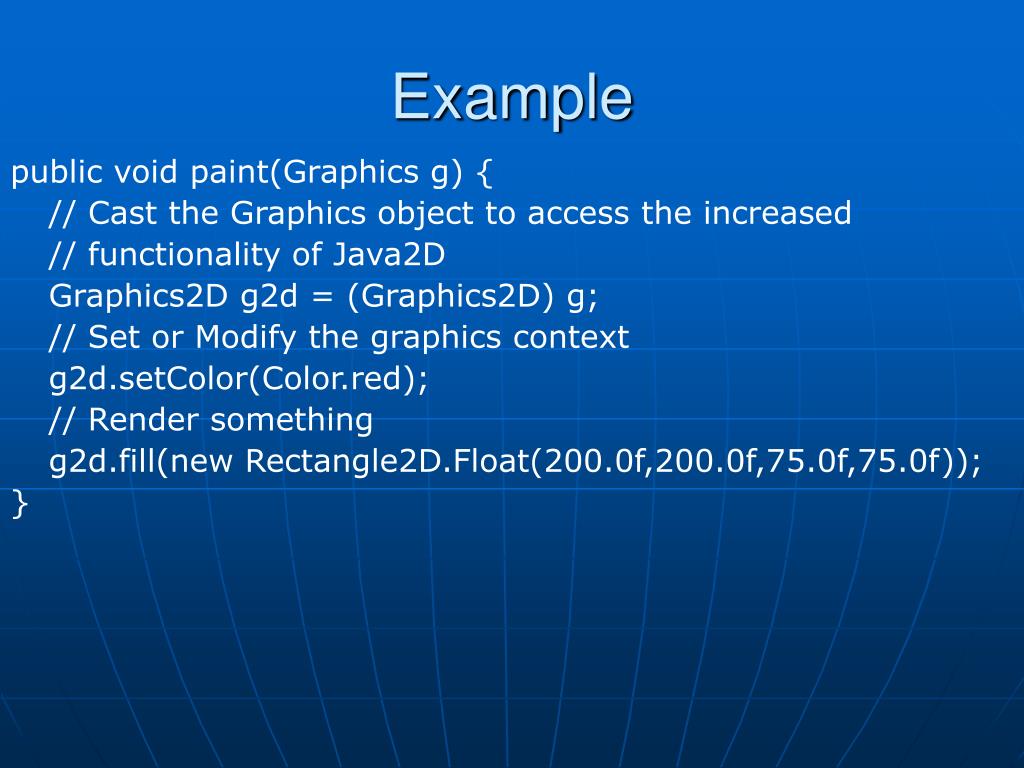 Example

public void paint(Graphics g) {
// Cast the Graphics object to access the increased
// functionality of Java2D
Graphics2D g2d = (Graphics2D) g;
// Set or Modify the graphics context
g2d.setColor(Color.red);
// Render something
g2d.fill(new Rectangle2D.Float(200.0f,200.0f,75.0f,75.0f));
}